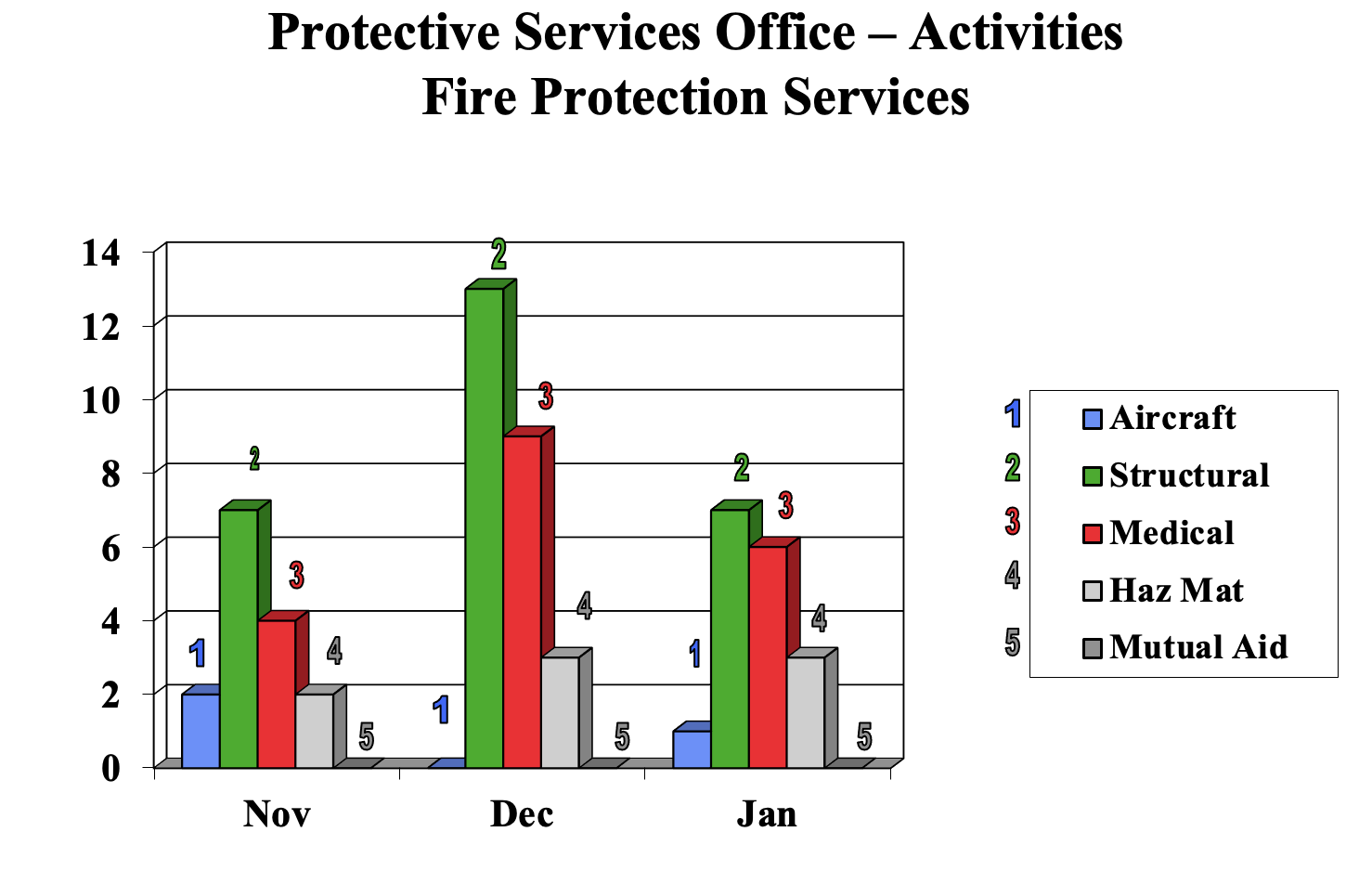 Protective Services Office – Activities
Fire Protection Services

14
12
10
8
6
4
2
0

1 2 3 4 5
1 2 3 4 5
1 2 3 4 5

Nov
Dec
Jan

1 Aircraft
2 Structural
3 Medical
4 Haz Mat
5 Mutual Aid